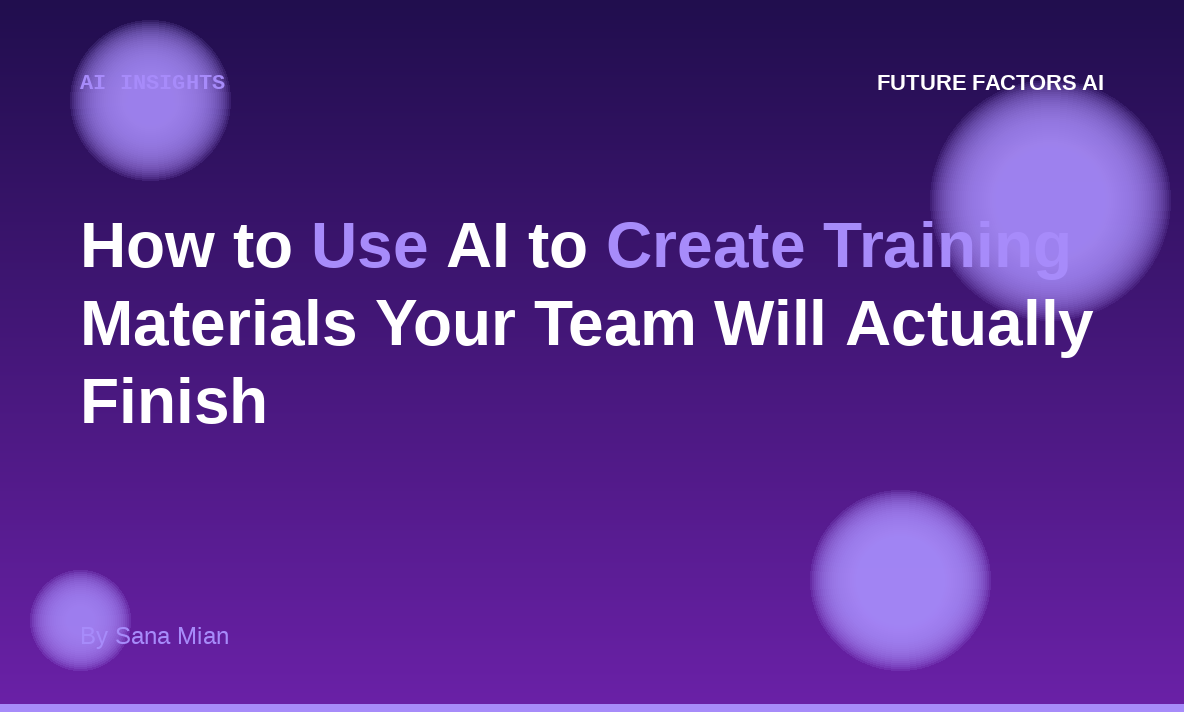 AI INSIGHTS

FUTURE FACTORS AI

How to Use AI to Create Training Materials Your Team Will Actually Finish

By Sana Mian